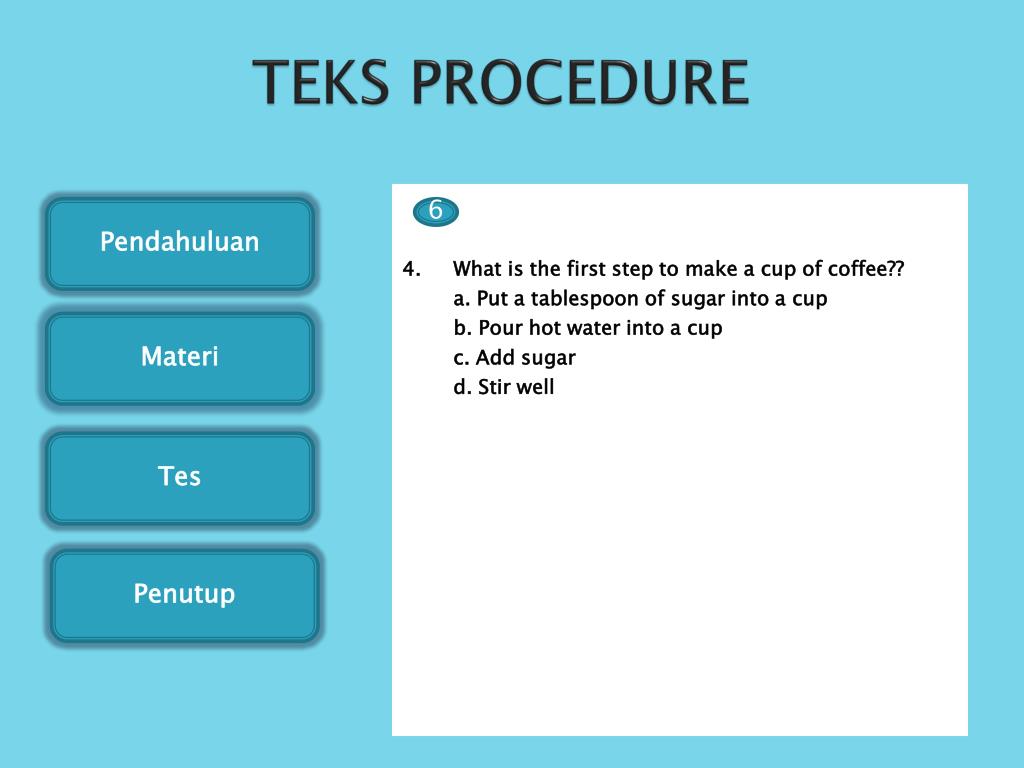 TEKS PROCEDURE

Pendahuluan

Materi

Tes

Penutup

6

4. What is the first step to make a cup of coffee??
a. Put a tablespoon of sugar into a cup
b. Pour hot water into a cup
c. Add sugar
d. Stir well